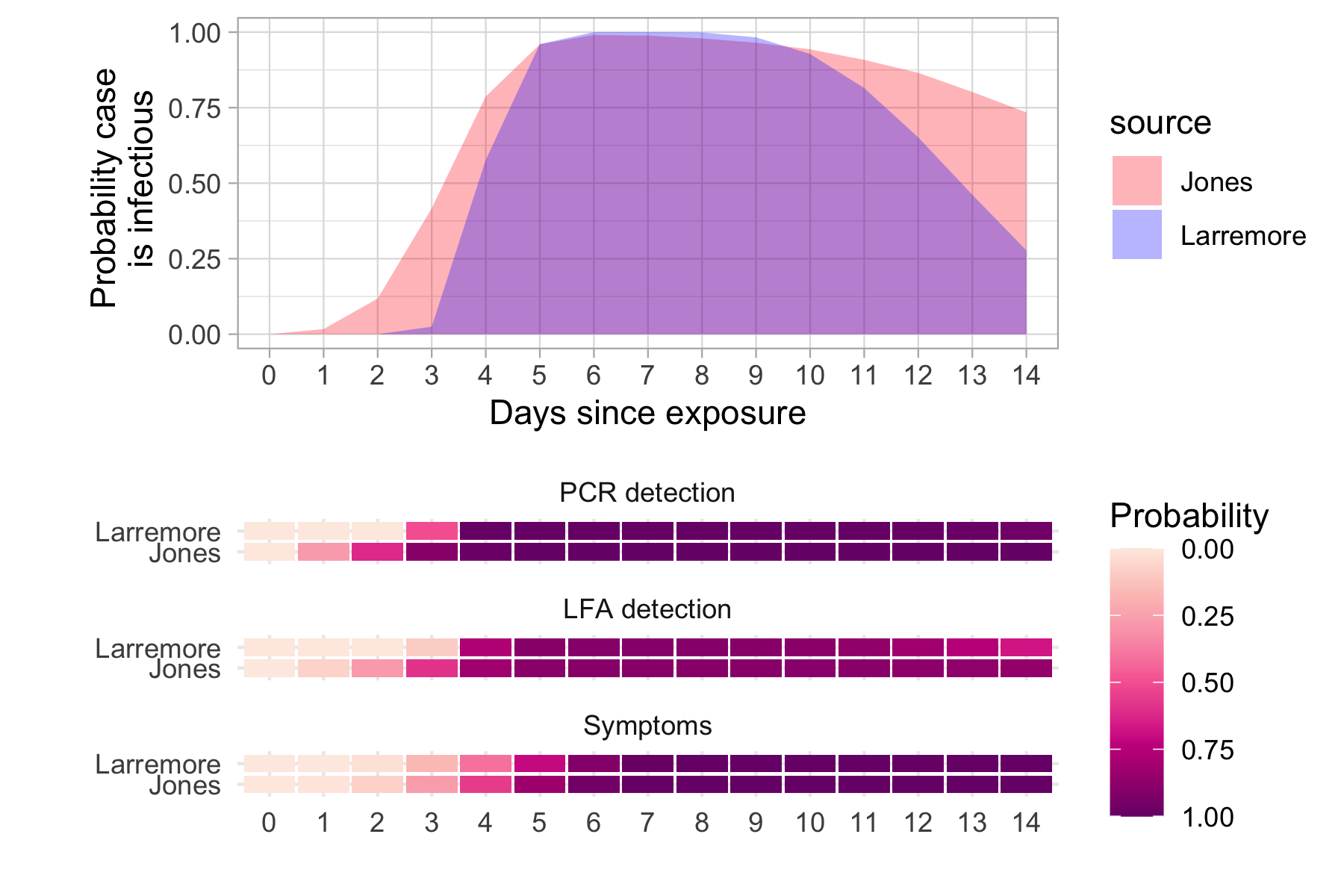 Probability case is infectious

1.00
0.75
0.50
0.25
0.00

0 1 2 3 4 5 6 7 8 9 10 11 12 13 14

Days since exposure

source
Jones
Larremore

PCR detection
Larremore
Jones

LFA detection
Larremore
Jones

Symptoms
Larremore
Jones

0 1 2 3 4 5 6 7 8 9 10 11 12 13 14

Probability
0.00
0.25
0.50
0.75
1.00